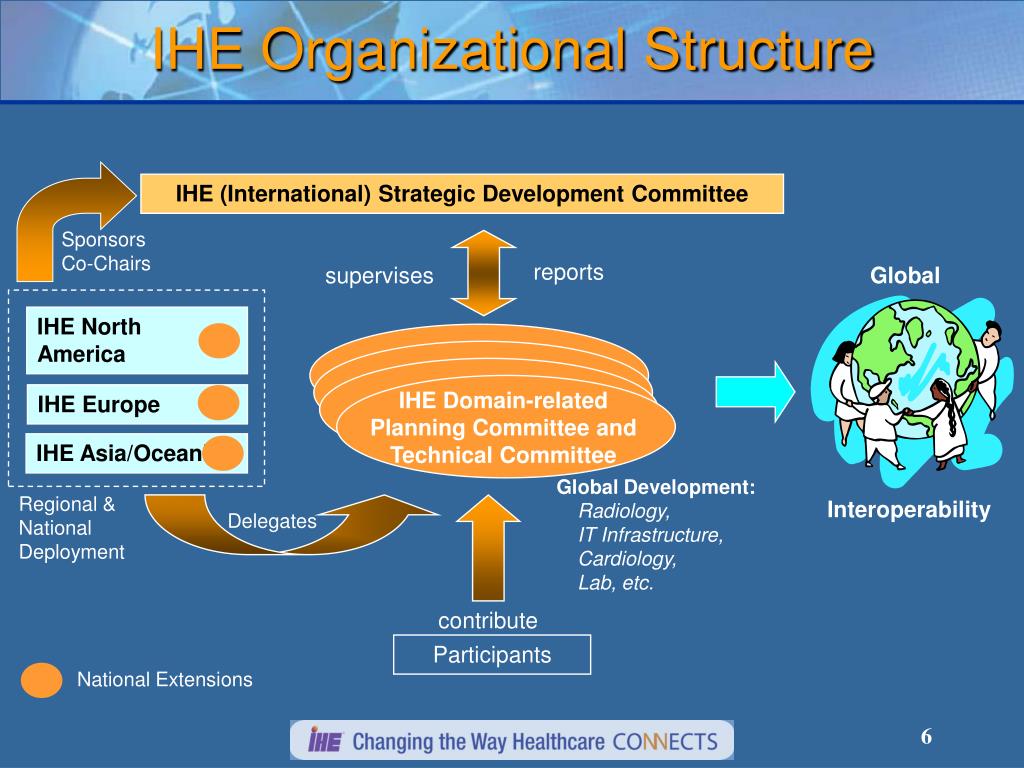 IHE Organizational Structure

IHE (International) Strategic Development Committee

Sponsors
Co-Chairs

supervises

reports

Global

IHE North America

IHE Europe

IHE Asia/Ocean

IHE Domain-related Planning Committee and Technical Committee

Regional & National Deployment

Delegates

Global Development:
Radiology,
IT Infrastructure,
Cardiology,
Lab, etc.

Interoperability

contribute

Participants

National Extensions

IHE Changing the Way Healthcare CONNECTS

6